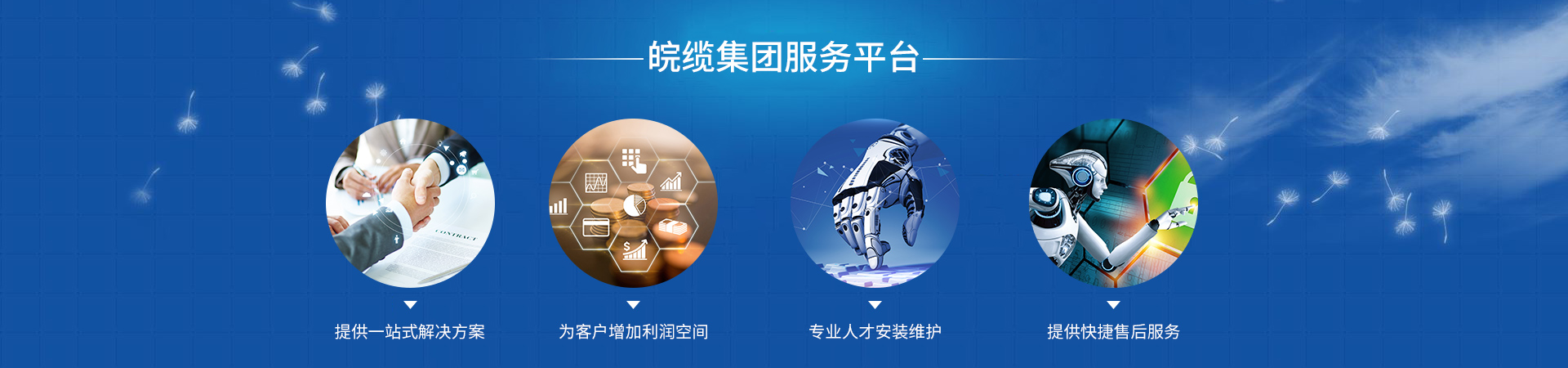 皖缆集团服务平台

CONTRACT

提供一站式解决方案

为客户增加利润空间

专业人才安装维护

提供快捷售后服务